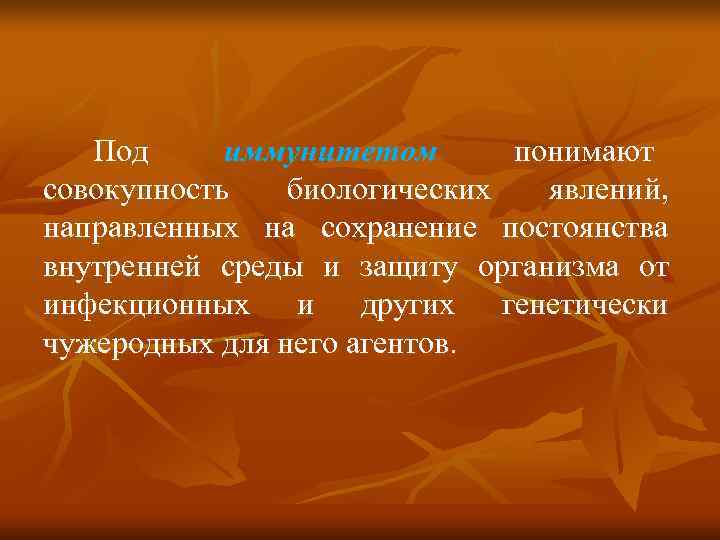 Под иммунитетом понимают совокупность биологических явлений, направленных на сохранение постоянства внутренней среды и защиту организма от инфекционных и других генетически чужеродных для него агентов.